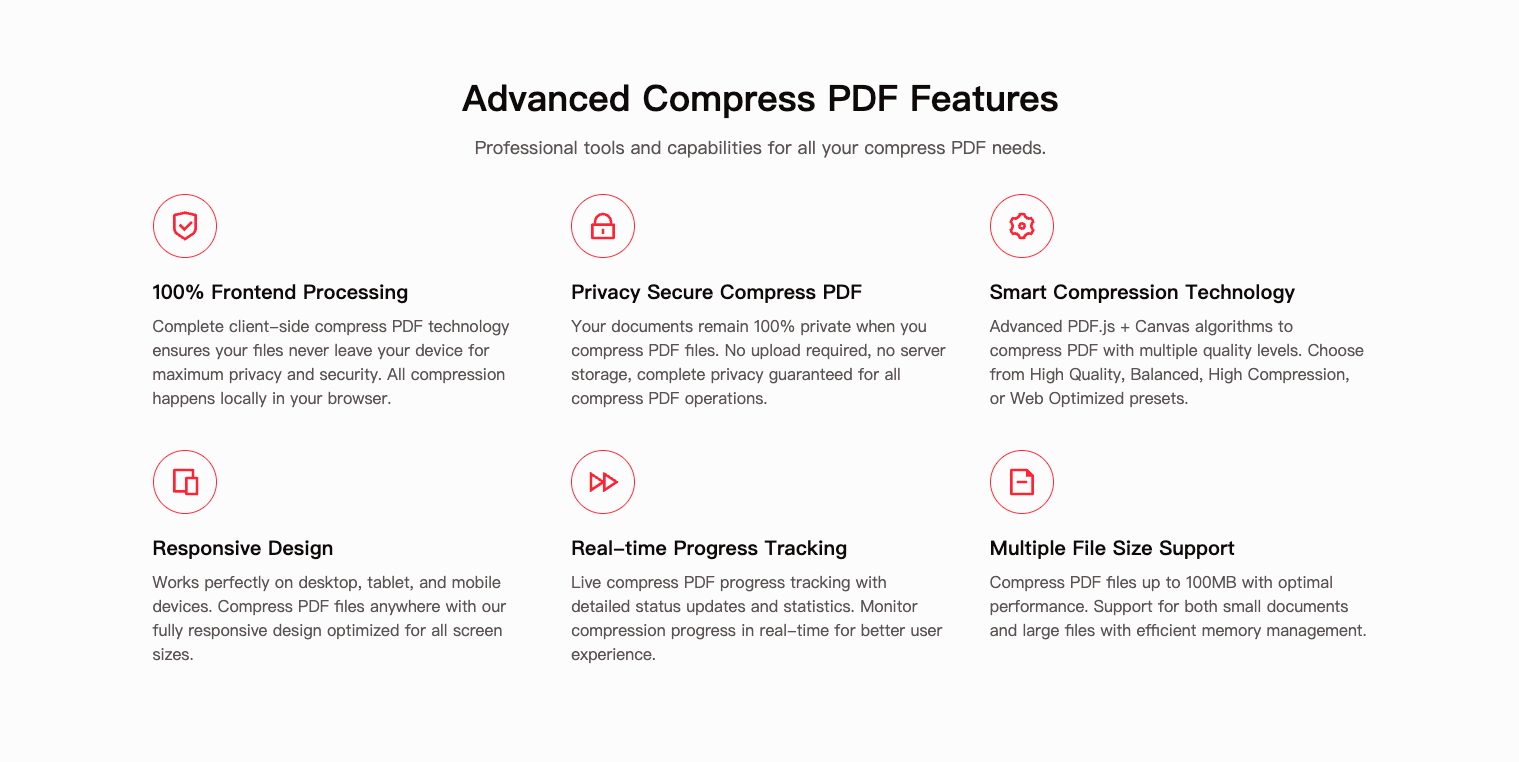 Advanced Compress PDF Features

Professional tools and capabilities for all your compress PDF needs.

100% Frontend Processing

Complete client-side compress PDF technology ensures your files never leave your device for maximum privacy and security. All compression happens locally in your browser.

Privacy Secure Compress PDF

Your documents remain 100% private when you compress PDF files. No upload required, no server storage, complete privacy guaranteed for all compress PDF operations.

Smart Compression Technology

Advanced PDF.js + Canvas algorithms to compress PDF with multiple quality levels. Choose from High Quality, Balanced, High Compression, or Web Optimized presets.

Responsive Design

Works perfectly on desktop, tablet, and mobile devices. Compress PDF files anywhere with our fully responsive design optimized for all screen sizes.

Real-time Progress Tracking

Live compress PDF progress tracking with detailed status updates and statistics. Monitor compression progress in real-time for better user experience.

Multiple File Size Support

Compress PDF files up to 100MB with optimal performance. Support for both small documents and large files with efficient memory management.